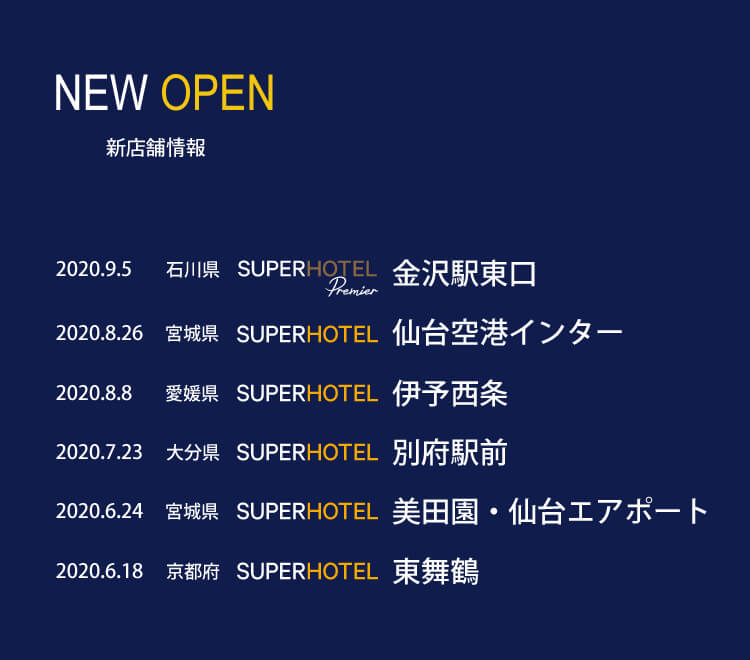 NEW OPEN
新店舗情報

2020.9.5 石川県 SUPERHOTEL Premier 金沢駅東口

2020.8.26 宮城県 SUPERHOTEL 仙台空港インター

2020.8.8 愛媛県 SUPERHOTEL 伊予西条

2020.7.23 大分県 SUPERHOTEL 別府駅前

2020.6.24 宮城県 SUPERHOTEL 美田園・仙台エアポート

2020.6.18 京都府 SUPERHOTEL 東舞鶴